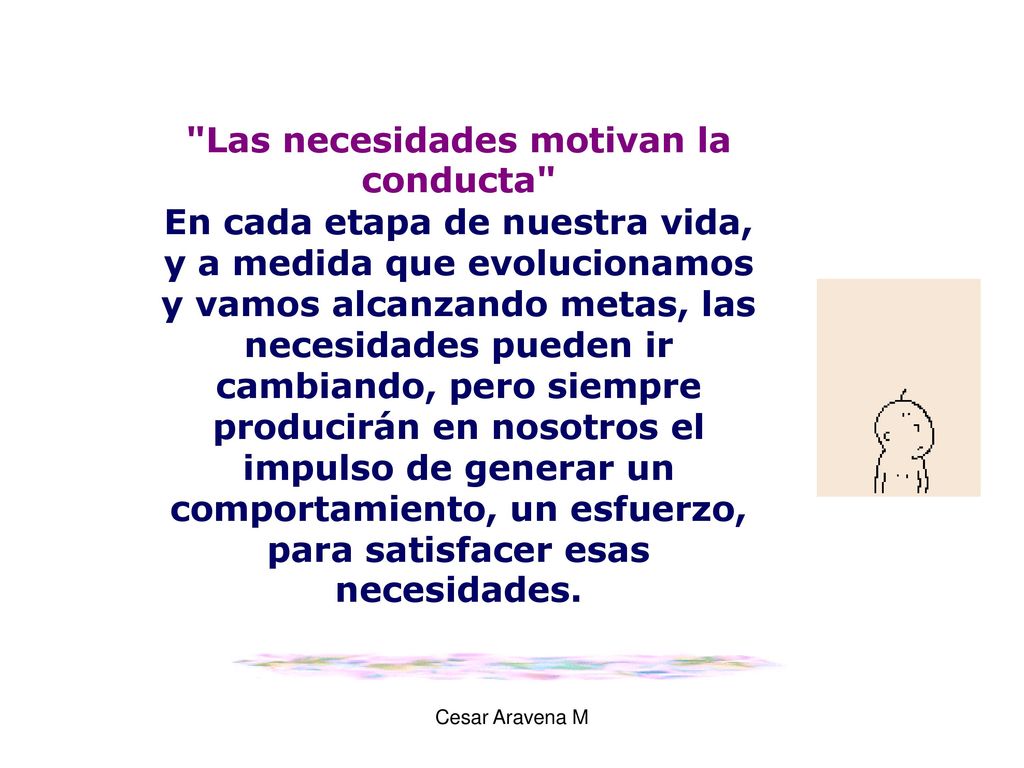 "Las necesidades motivan la conducta"
En cada etapa de nuestra vida, y a medida que evolucionamos y vamos alcanzando metas, las necesidades pueden ir cambiando, pero siempre producirán en nosotros el impulso de generar un comportamiento, un esfuerzo, para satisfacer esas necesidades.

Cesar Aravena M